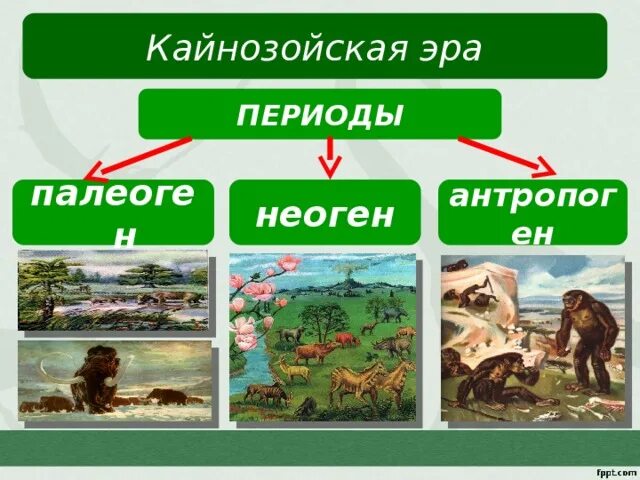 Кайнозойская эра

ПЕРИОДЫ

палеоген

неоген

антропоген

fppt.com